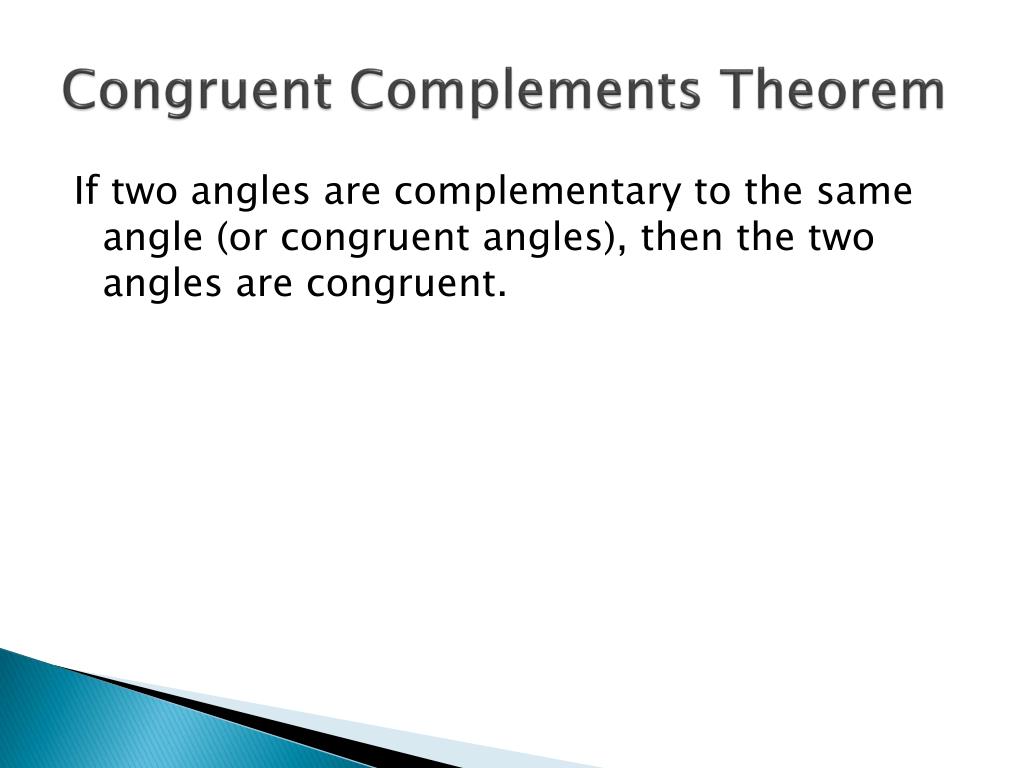 Congruent Complements Theorem

If two angles are complementary to the same angle (or congruent angles), then the two angles are congruent.